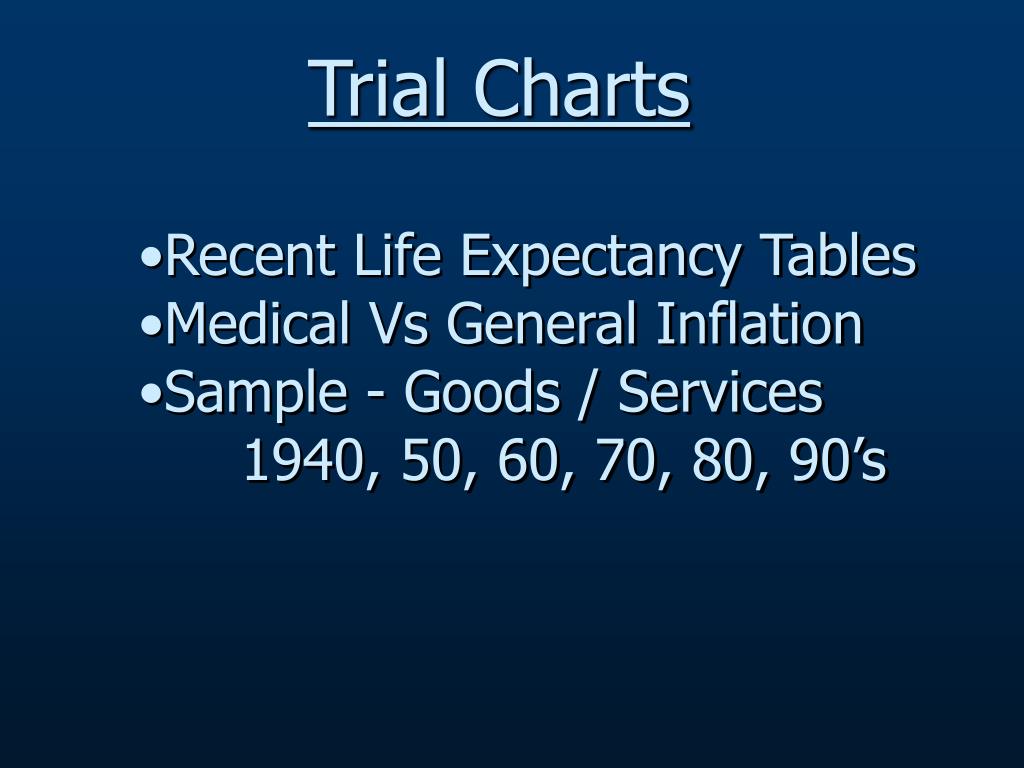 Trial Charts

•Recent Life Expectancy Tables
•Medical Vs General Inflation
•Sample - Goods / Services
1940, 50, 60, 70, 80, 90’s